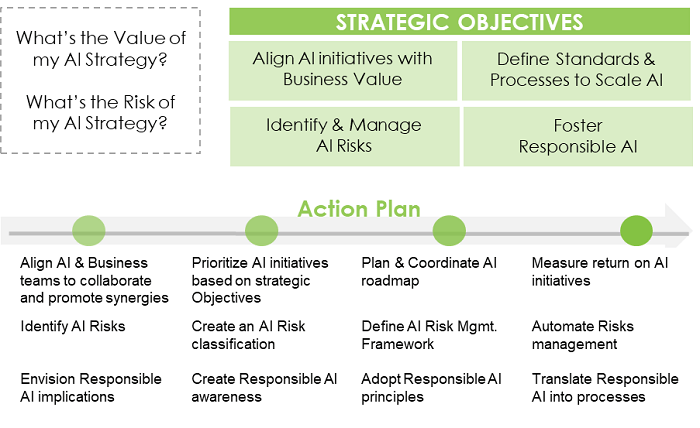 What's the Value of my AI Strategy?

What's the Risk of my AI Strategy?

STRATEGIC OBJECTIVES

Align AI initiatives with Business Value

Define Standards & Processes to Scale AI

Identify & Manage AI Risks

Foster Responsible AI

Action Plan

Align AI & Business teams to collaborate and promote synergies

Identify AI Risks

Envision Responsible AI implications

Prioritize AI initiatives based on strategic Objectives

Create an AI Risk classification

Create Responsible AI awareness

Plan & Coordinate AI roadmap

Define AI Risk Mgmt. Framework

Adopt Responsible AI principles

Measure return on AI initiatives

Automate Risks management

Translate Responsible AI into processes